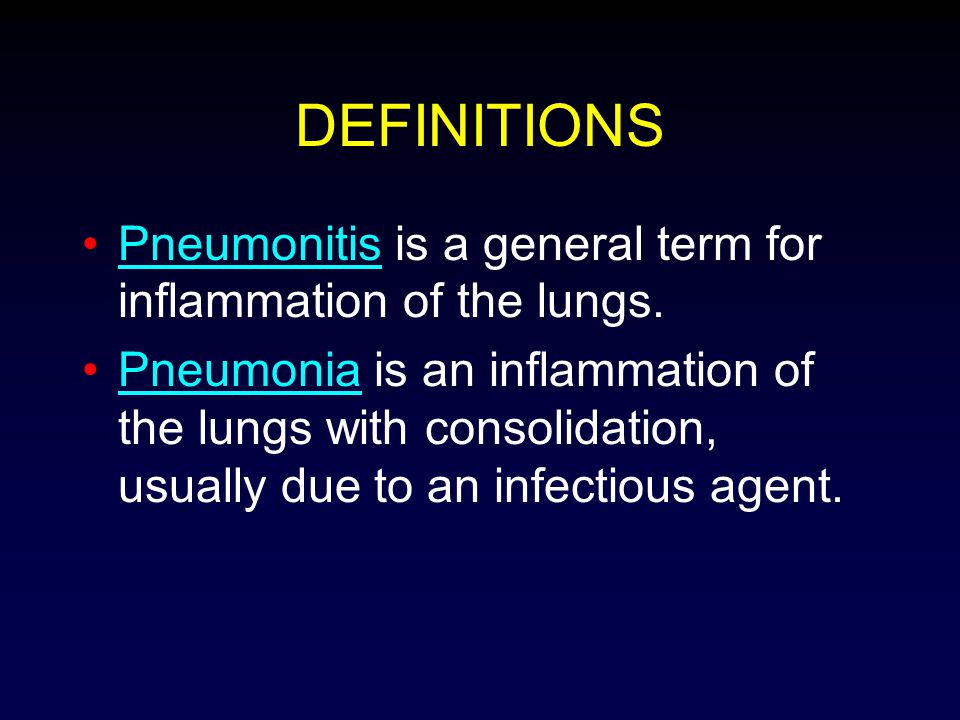 DEFINITIONS

• Pneumonitis is a general term for inflammation of the lungs.
• Pneumonia is an inflammation of the lungs with consolidation, usually due to an infectious agent.